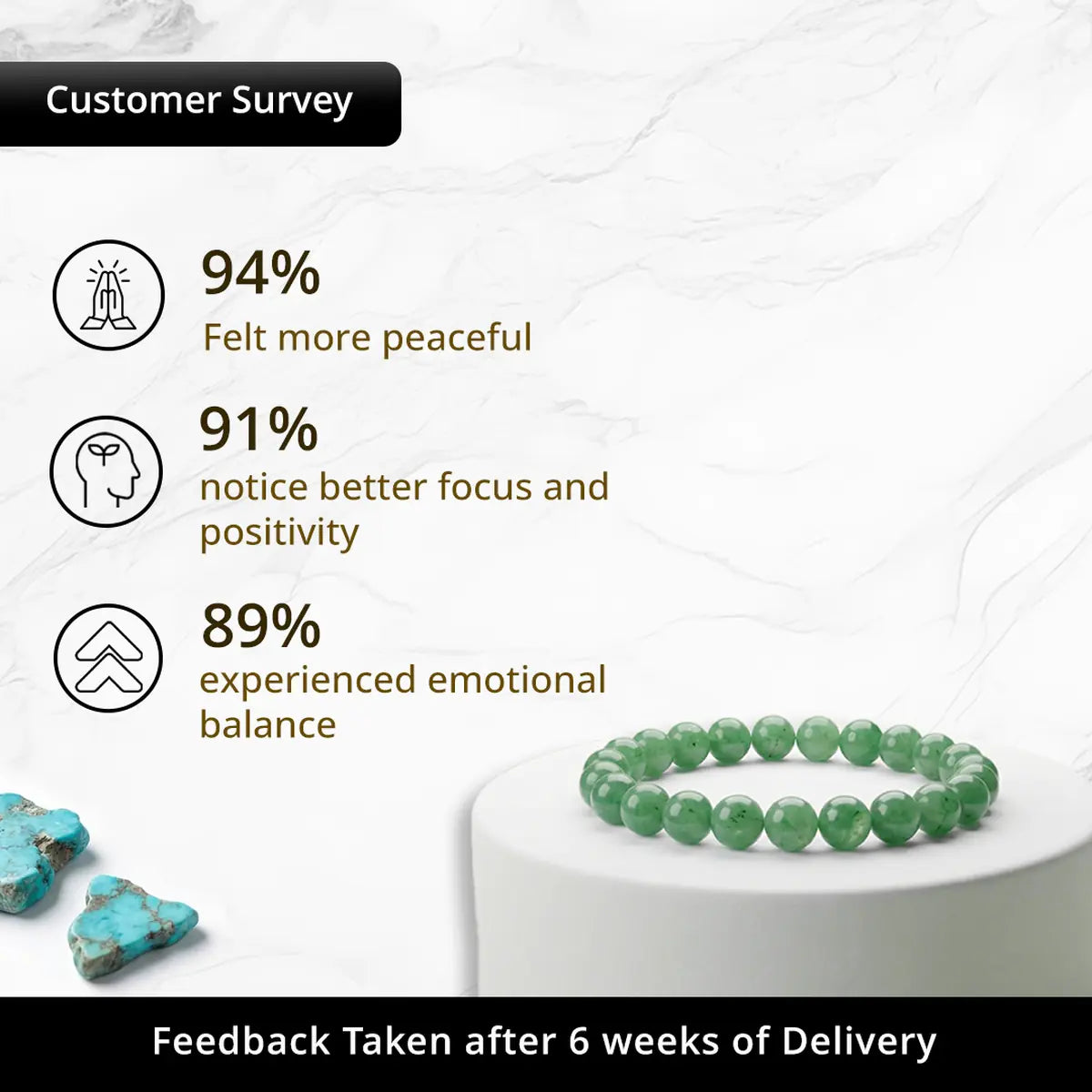 Customer Survey

94%
Felt more peaceful

91%
notice better focus and positivity

89%
experienced emotional balance

Feedback Taken after 6 weeks of Delivery